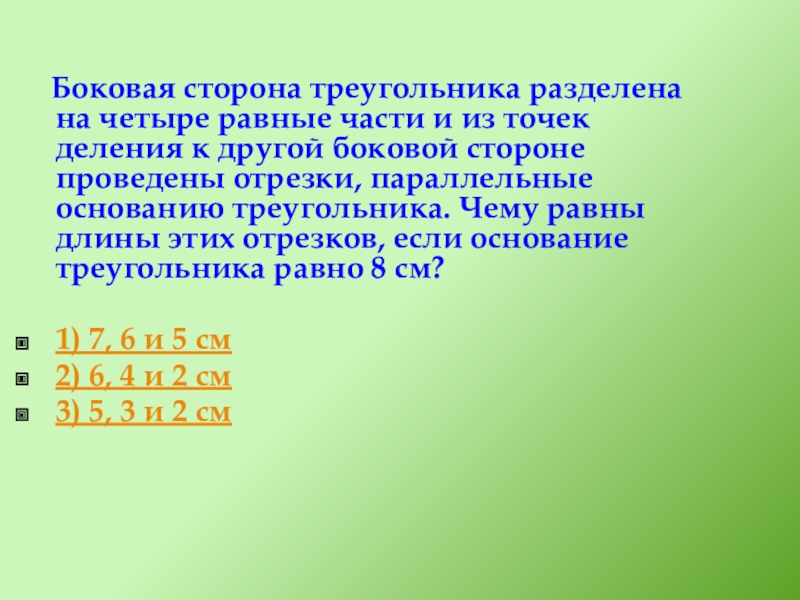 Боковая сторона треугольника разделена на четыре равные части и из точек деления к другой боковой стороне проведены отрезки, параллельные основанию треугольника. Чему равны длины этих отрезков, если основание треугольника равно 8 см?

1) 7, 6 и 5 см
2) 6, 4 и 2 см
3) 5, 3 и 2 см